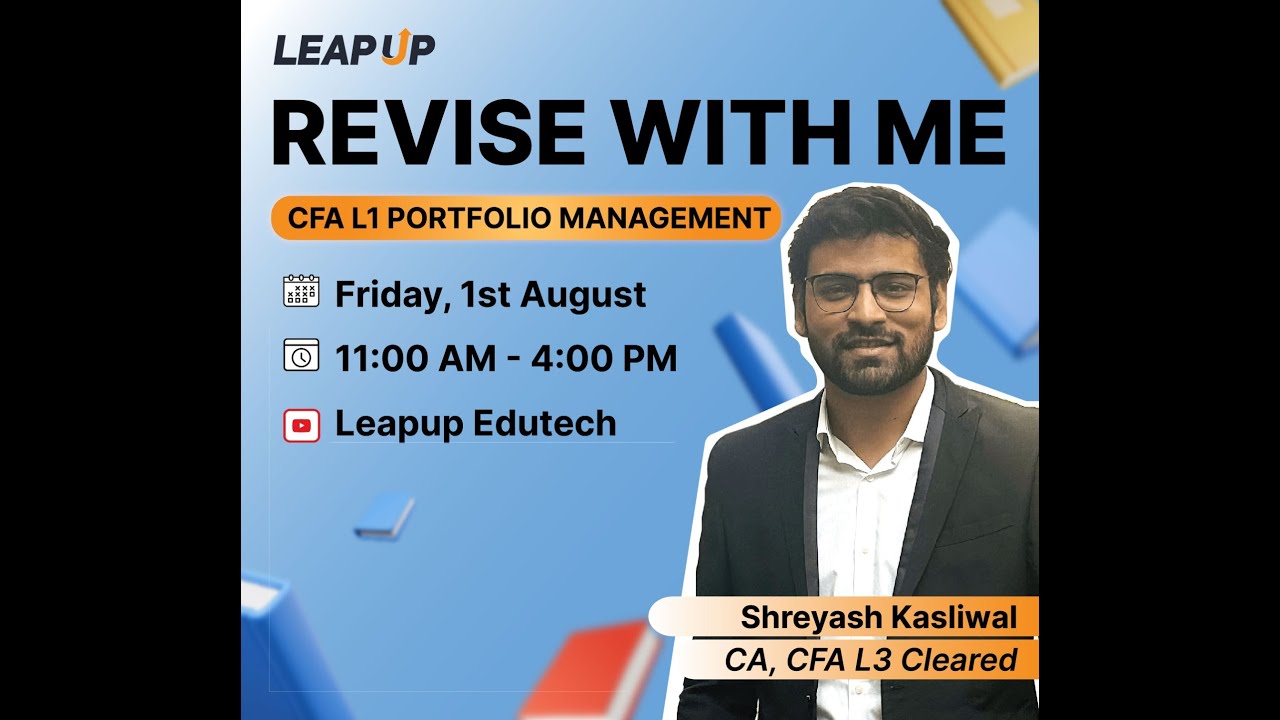 LEAPUP

REVISE WITH ME

CFA L1 PORTFOLIO MANAGEMENT

Friday, 1st August

11:00 AM - 4:00 PM

Leapup Edutech

Shreyash Kasliwal

CA, CFA L3 Cleared